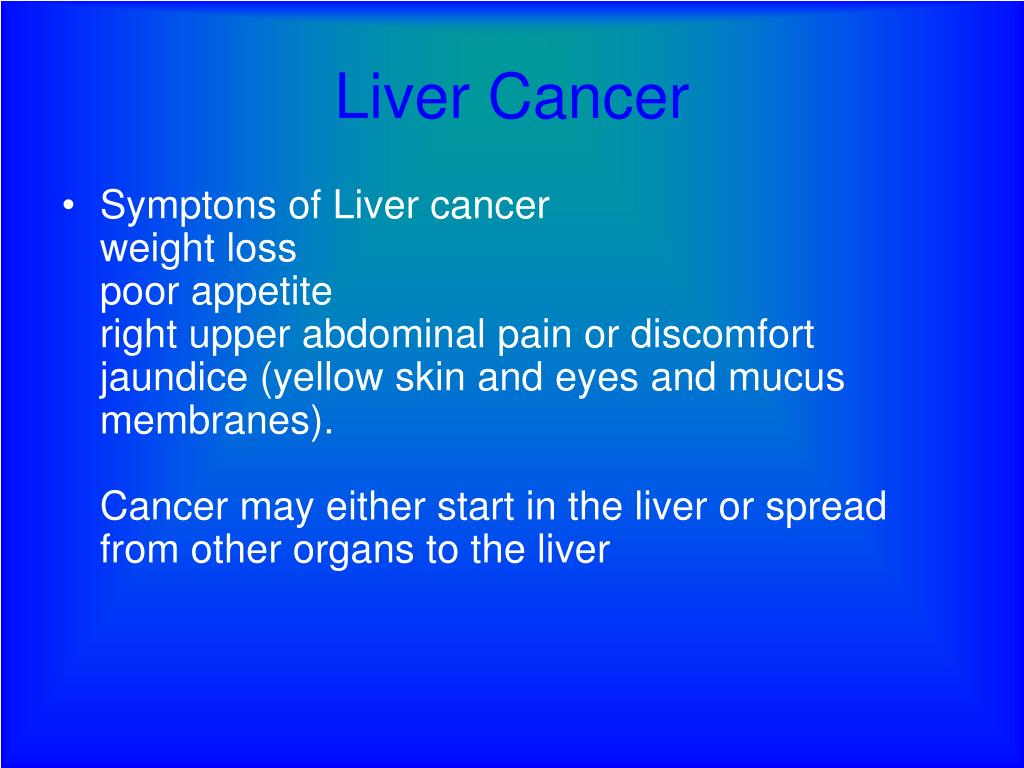 Liver Cancer

• Symptons of Liver cancer
weight loss
poor appetite
right upper abdominal pain or discomfort
jaundice (yellow skin and eyes and mucus membranes).

Cancer may either start in the liver or spread from other organs to the liver